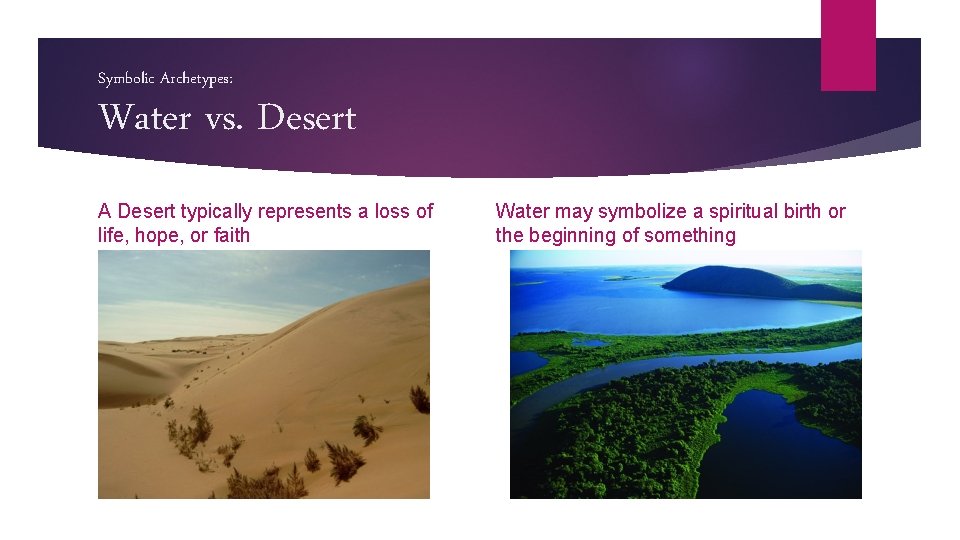 Symbolic Archetypes:
Water vs. Desert

A Desert typically represents a loss of life, hope, or faith

Water may symbolize a spiritual birth or the beginning of something